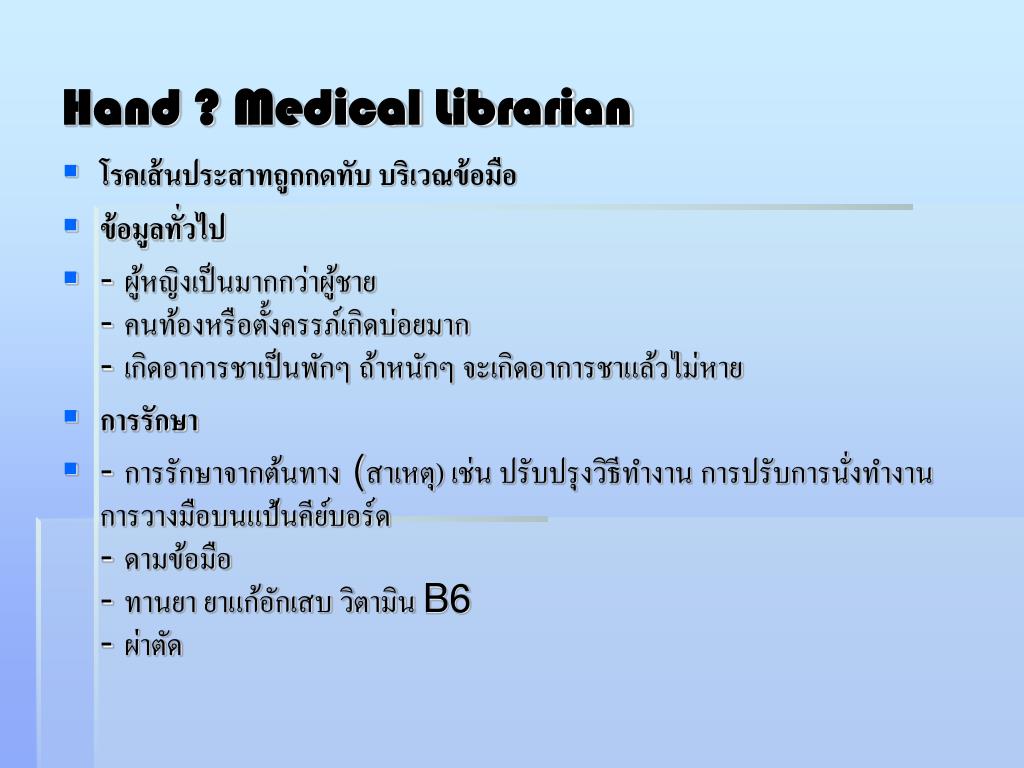 Hand ? Medical Librarian

- โรคเส้นประสาทถูกกดทับ บริเวณข้อมือ
- ข้อมูลทั่วไป
- - ผู้หญิงเป็นมากกว่าผู้ชาย
  - คนท้องหรือตั้งครรภ์เกิดบ่อยมาก
  - เกิดอาการชาเป็นพักๆ ถ้าหนักๆ จะเกิดอาการชาแล้วไม่หาย
- การรักษา
- - การรักษาจากต้นทาง (สาเหตุ) เช่น ปรับปรุงวิธีทำงาน การปรับการนั่งทำงาน การวางมือบนแป้นคีย์บอร์ด
  - ดามข้อมือ
  - ทานยา ยาแก้อักเสบ วิตามิน B6
  - ผ่าตัด